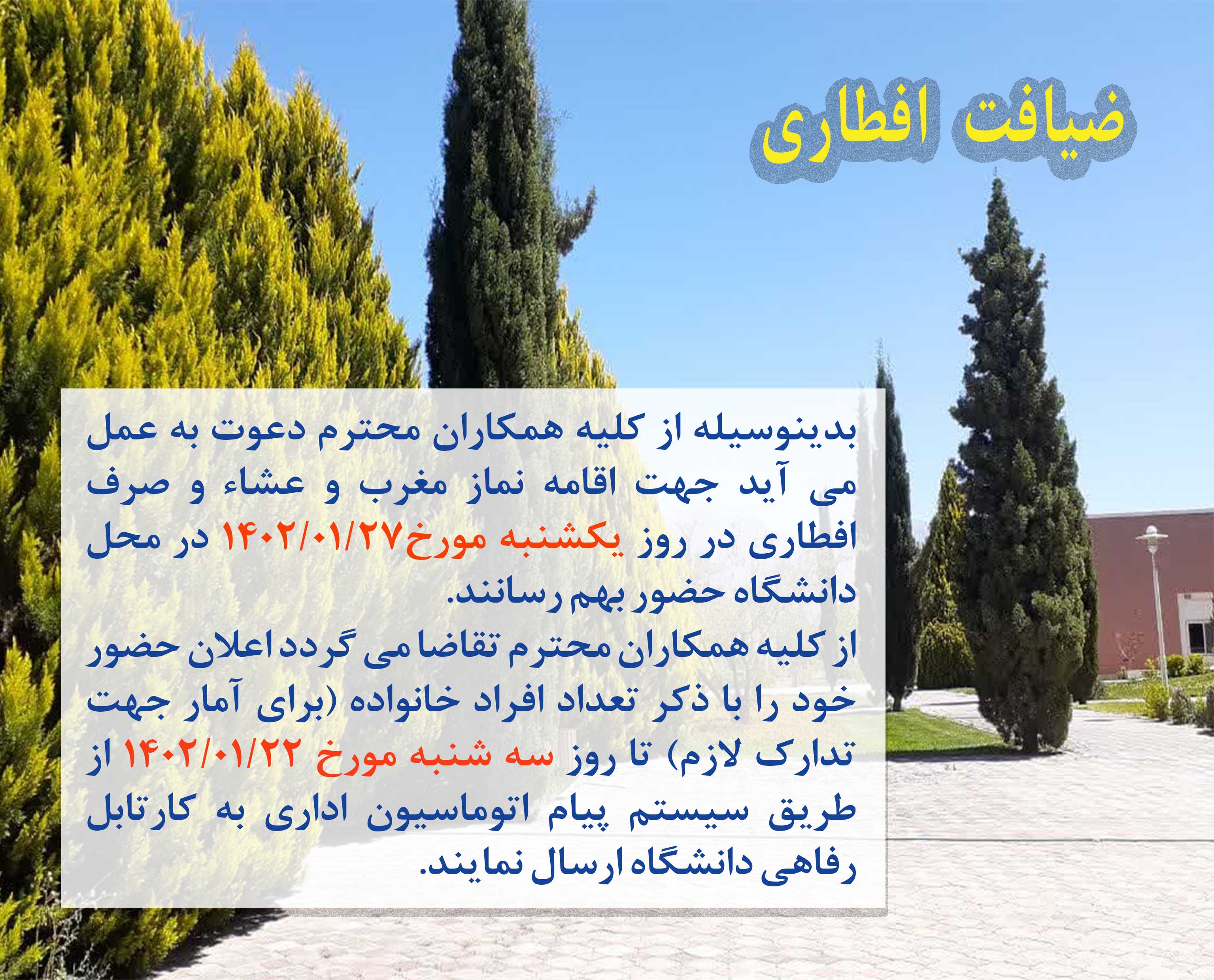 ضیافت افطاری

بدینوسیله از کلیه همکاران محترم دعوت به عمل می آید جهت اقامه نماز مغرب و عشاء و صرف افطاری در روز یکشنبه مورخ۱۴۰۲/۰۱/۲۷ در محل دانشگاه حضور بهم رسانند.
از کلیه همکاران محترم تقاضا می گردد اعلان حضور خود را با ذکر تعداد افراد خانواده (برای آمار جهت تدارک لازم) تا روز سه شنبه مورخ ۱۴۰۲/۰۱/۲۲ از طریق سیستم پیام اتوماسیون اداری به کارتابل رفاهی دانشگاه ارسال نمایند.